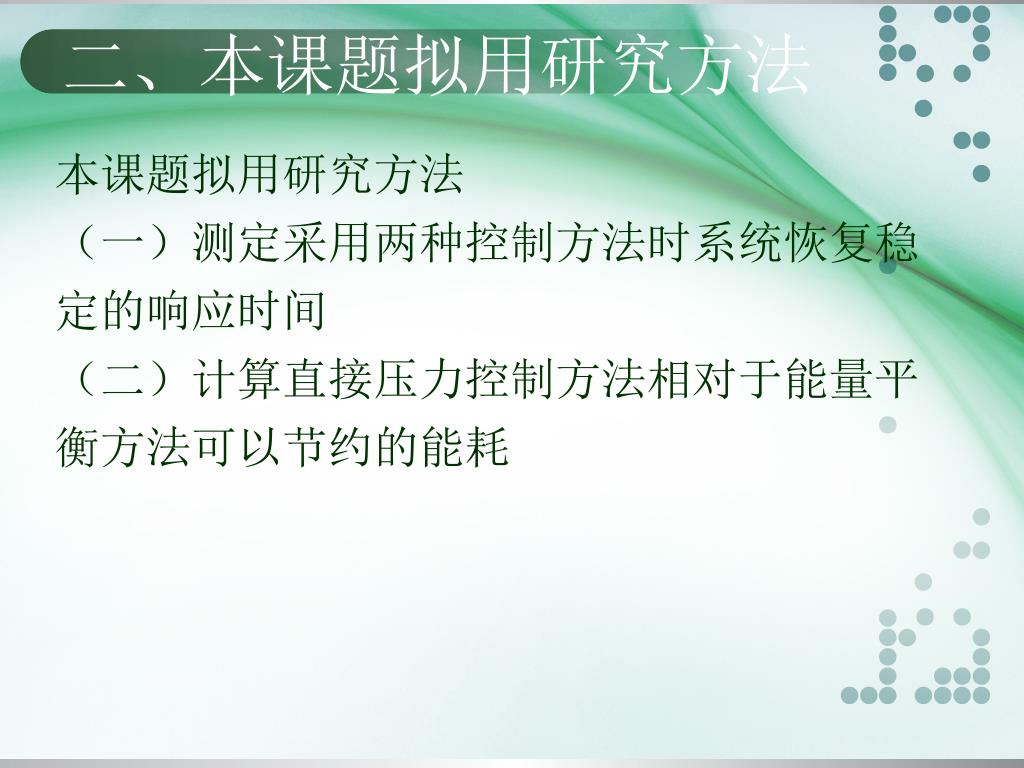 二、本课题拟用研究方法

本课题拟用研究方法
（一）测定采用两种控制方法时系统恢复稳定的响应时间
（二）计算直接压力控制方法相对于能量平衡方法可以节约的能耗